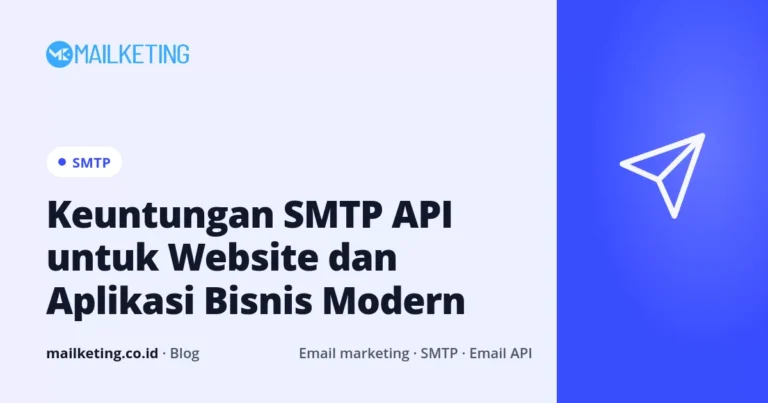 MAILKETING

• SMTP

Keuntungan SMTP API untuk Website dan Aplikasi Bisnis Modern

mailketing.co.id · Blog

Email marketing · SMTP · Email API